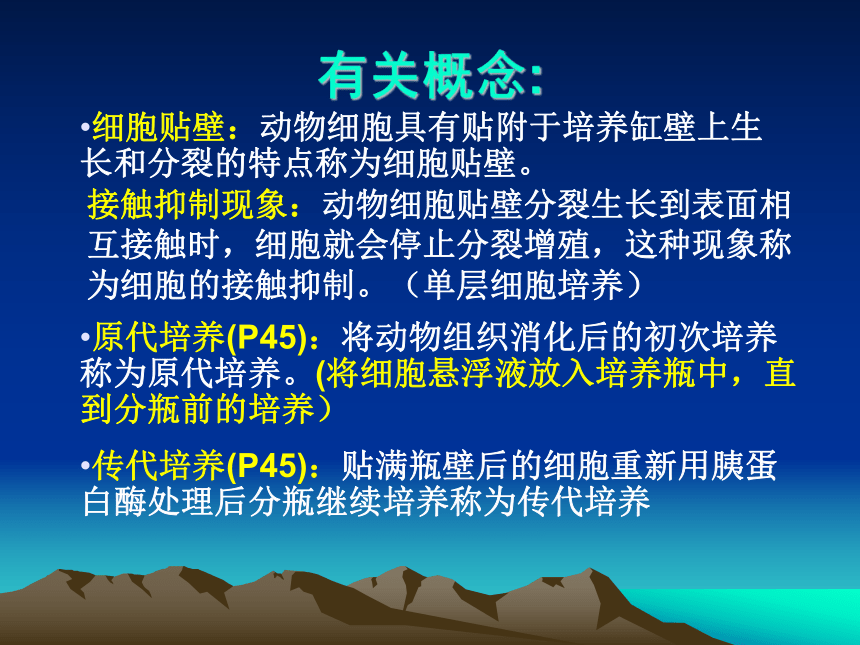 有关概念:

•细胞贴壁：动物细胞具有贴附于培养缸壁上生长和分裂的特点称为细胞贴壁。

接触抑制现象：动物细胞贴壁分裂生长到表面相互接触时，细胞就会停止分裂增殖，这种现象称为细胞的接触抑制。（单层细胞培养）

•原代培养(P45)：将动物组织消化后的初次培养称为原代培养。(将细胞悬浮液放入培养瓶中，直到分瓶前的培养）

•传代培养(P45)：贴满瓶壁后的细胞重新用胰蛋白酶处理后分瓶继续培养称为传代培养